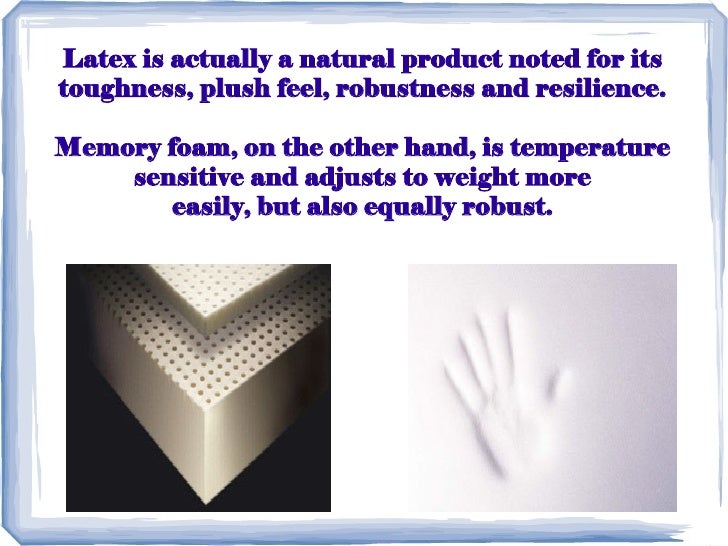 Latex is actually a natural product noted for its toughness, plush feel, robustness and resilience.

Memory foam, on the other hand, is temperature sensitive and adjusts to weight more easily, but also equally robust.